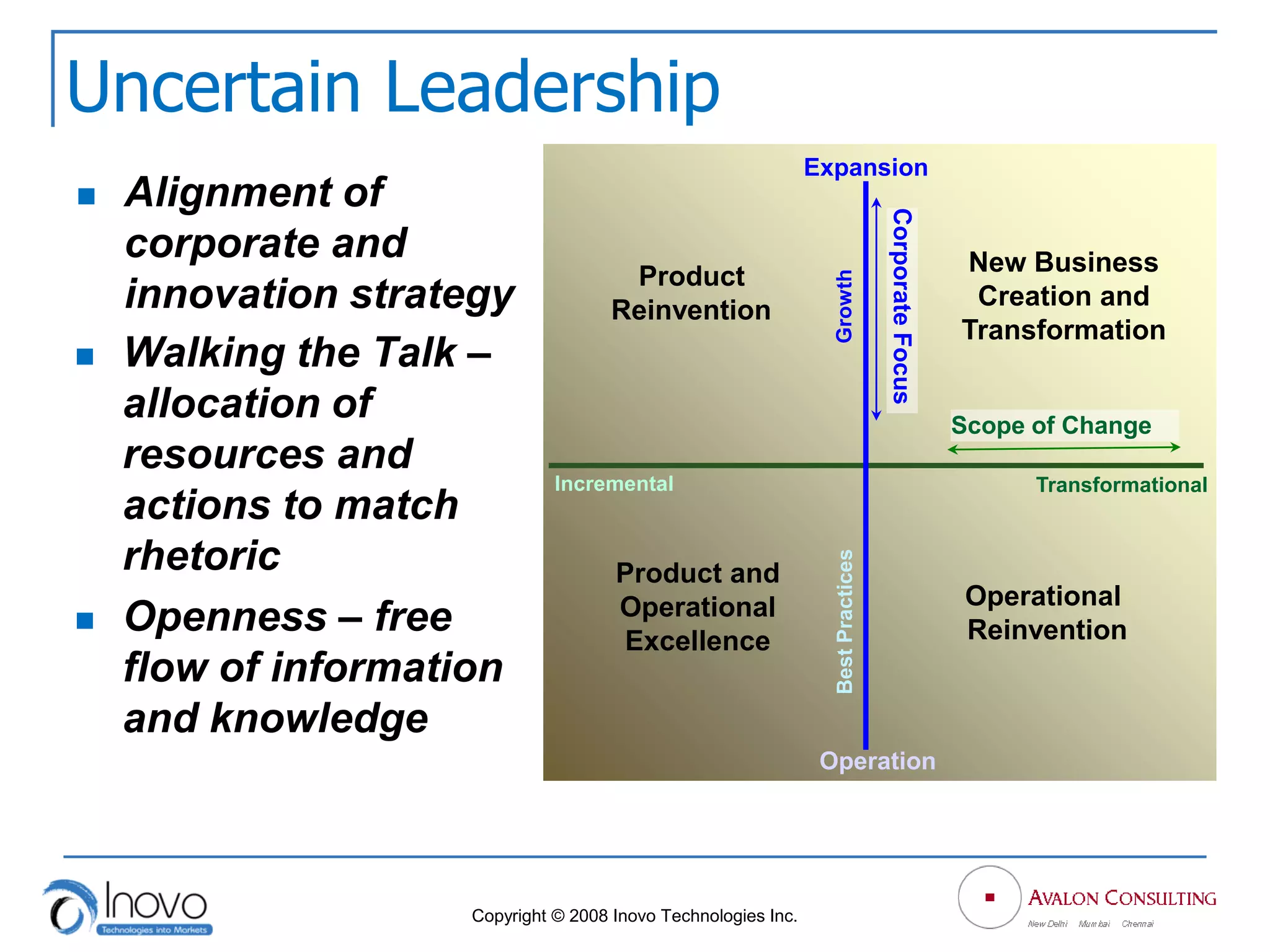 Uncertain Leadership

- Alignment of corporate and innovation strategy
- Walking the Talk – allocation of resources and actions to match rhetoric
- Openness – free flow of information and knowledge

Expansion

Product Reinvention

Growth

Corporate Focus

New Business Creation and Transformation

Scope of Change

Incremental

Transformational

Product and Operational Excellence

Best Practices

Operational Reinvention

Operation

Inovo
Technologies into Markets

Copyright © 2008 Inovo Technologies Inc.

AVALON CONSULTING
New Delhi Mumbai Chennai